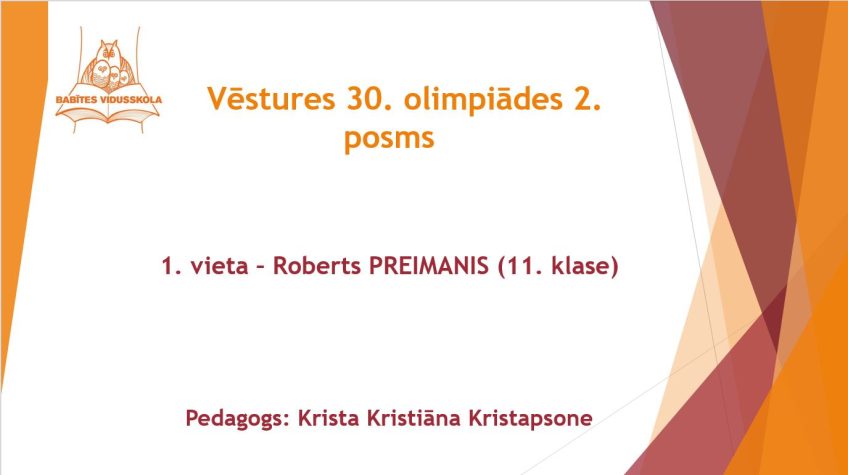 BABĪTES VIDUSSKOLA

Vēstures 30. olimpiādes 2. posms

1. vieta – Roberts PREIMANIS (11. klase)

Pedagogs: Krista Kristiāna Kristapsone